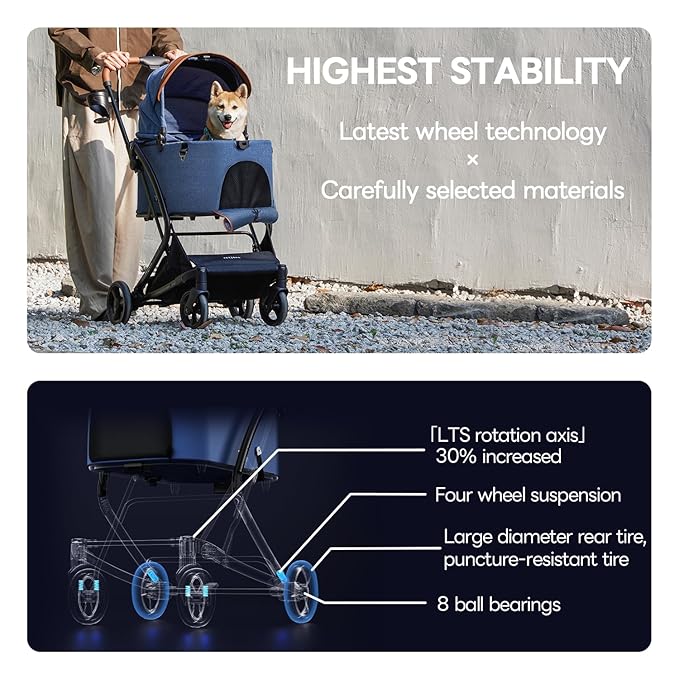 HIGHEST STABILITY

Latest wheel technology
×
Carefully selected materials

「LTS rotation axis」
30% increased

Four wheel suspension

Large diameter rear tire, puncture-resistant tire

8 ball bearings